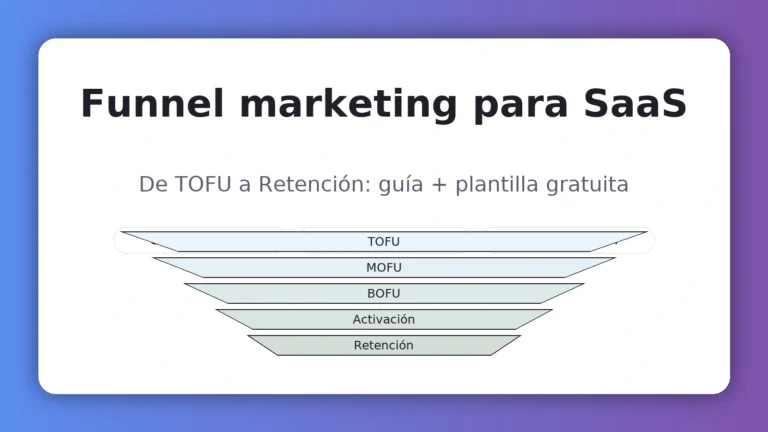 Funnel marketing para SaaS

De TOFU a Retención: guía + plantilla gratuita

TOFU

MOFU

BOFU

Activación

Retención